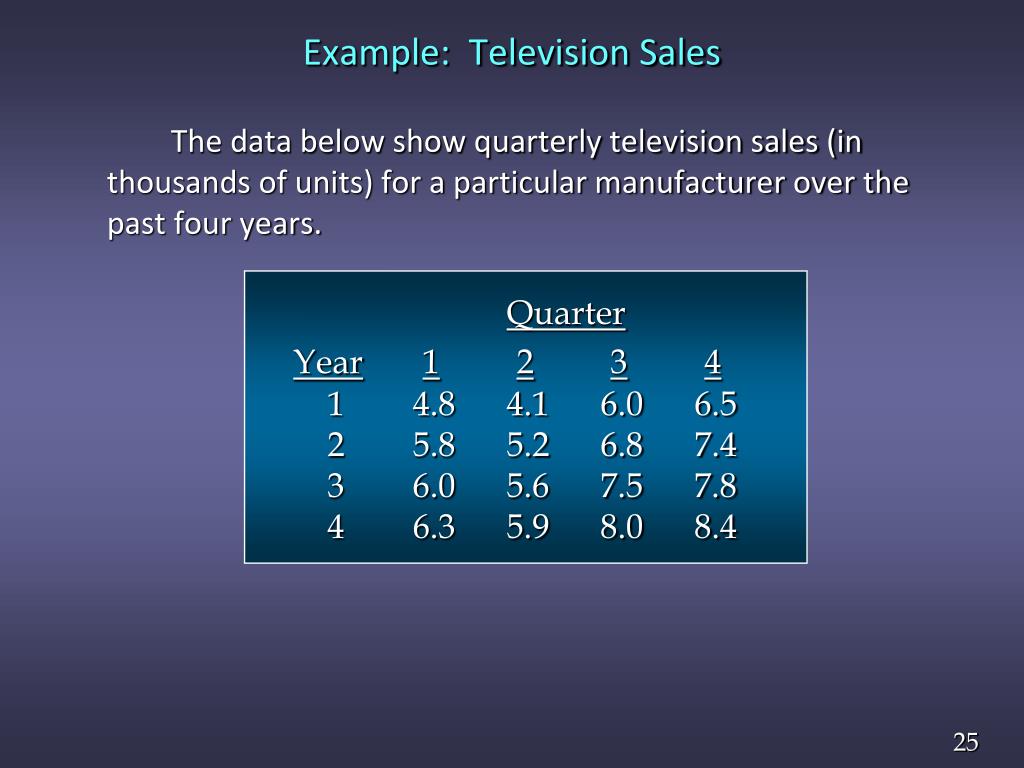 Example: Television Sales

The data below show quarterly television sales (in thousands of units) for a particular manufacturer over the past four years.

Quarter

| Year | 1 | 2 | 3 | 4 |
|---|---|---|---|---|
| 1 | 4.8 | 4.1 | 6.0 | 6.5 |
| 2 | 5.8 | 5.2 | 6.8 | 7.4 |
| 3 | 6.0 | 5.6 | 7.5 | 7.8 |
| 4 | 6.3 | 5.9 | 8.0 | 8.4 |

25